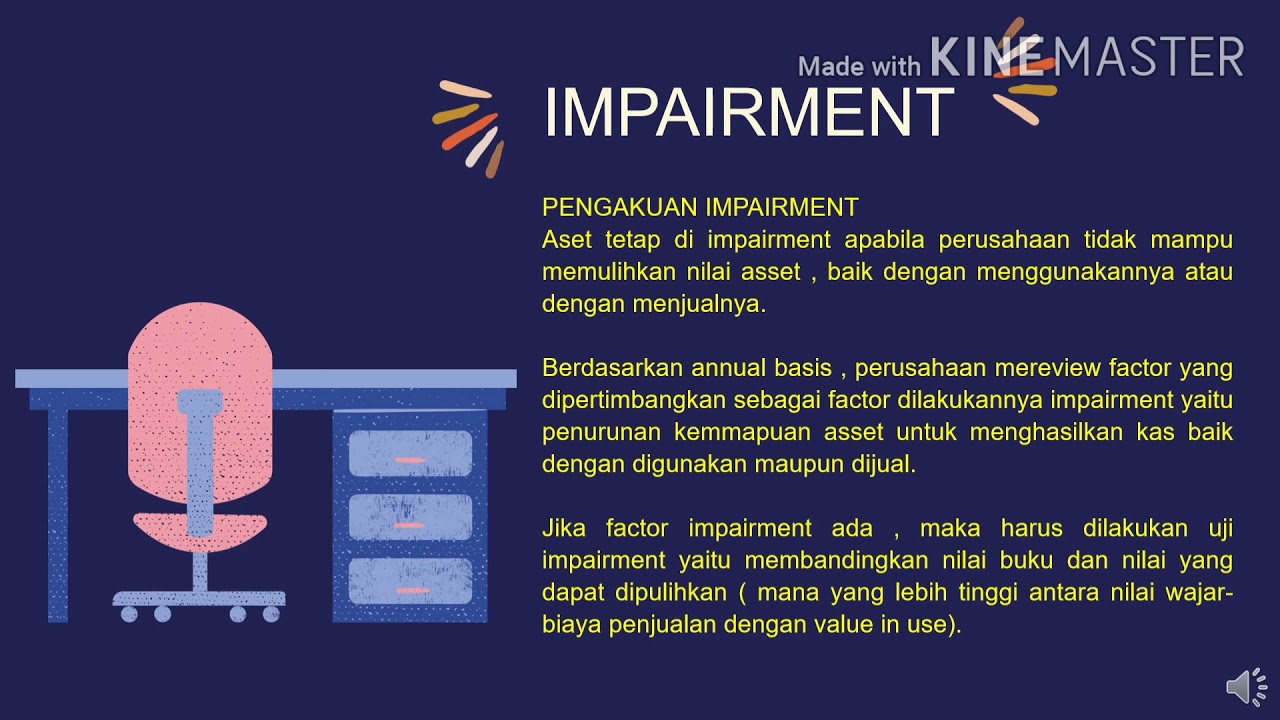 Made with KINEMASTER

IMPAIRMENT

PENGAKUAN IMPAIRMENT
Aset tetap di impairment apabila perusahaan tidak mampu memulihkan nilai asset , baik dengan menggunakannya atau dengan menjualnya.

Berdasarkan annual basis , perusahaan mereview factor yang dipertimbangkan sebagai factor dilakukannya impairment yaitu penurunan kemmapuan asset untuk menghasilkan kas baik dengan digunakan maupun dijual.

Jika factor impairment ada , maka harus dilakukan uji impairment yaitu membandingkan nilai buku dan nilai yang dapat dipulihkan ( mana yang lebih tinggi antara nilai wajar-biaya penjualan dengan value in use).